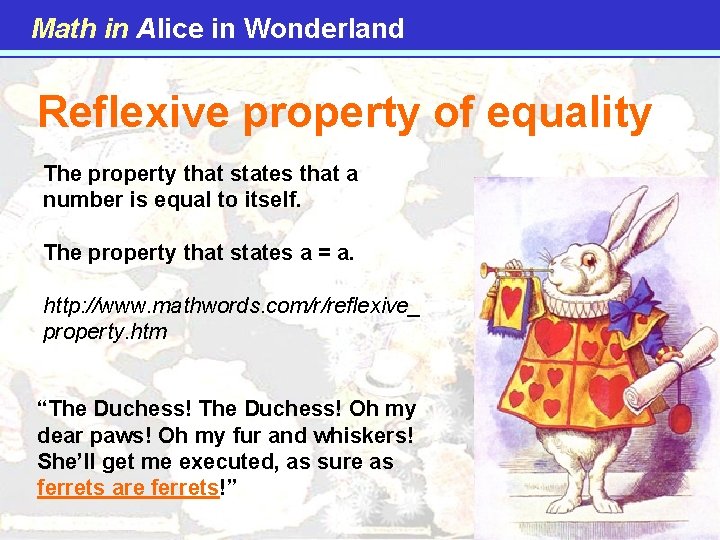 Math in Alice in Wonderland

Reflexive property of equality

The property that states that a number is equal to itself.

The property that states a = a.

http://www.mathwords.com/r/reflexive_property.htm

“The Duchess! The Duchess! Oh my dear paws! Oh my fur and whiskers! She’ll get me executed, as sure as ferrets are ferrets!”